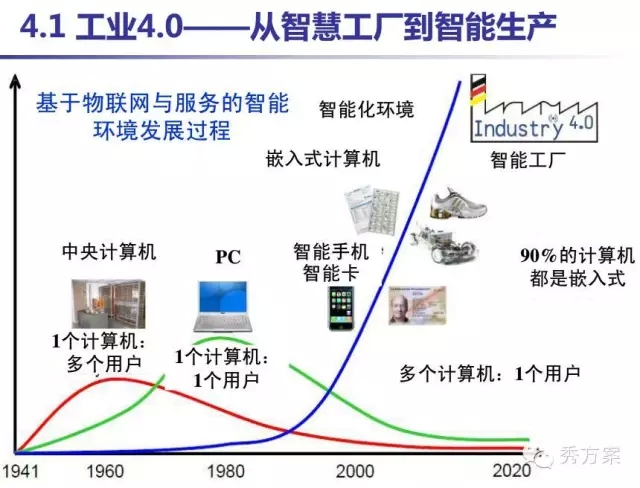 4.1 工业4.0——从智慧工厂到智能生产

基于物联网与服务的智能环境发展过程

智能化环境

Industry 4.0

智能工厂

嵌入式计算机

中央计算机

PC

智能手机
智能卡

90%的计算机都是嵌入式

1个计算机：多个用户

1个计算机：1个用户

多个计算机：1个用户

1941

1960

1980

2000

2020

秀方案